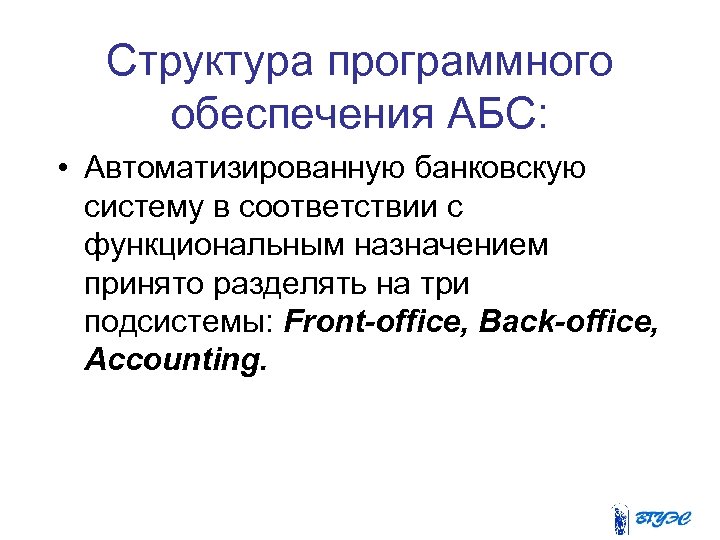 Структура программного обеспечения АБС:

• Автоматизированную банковскую систему в соответствии с функциональным назначением принято разделять на три подсистемы: Front-office, Back-office, Accounting.

ВГУЭС